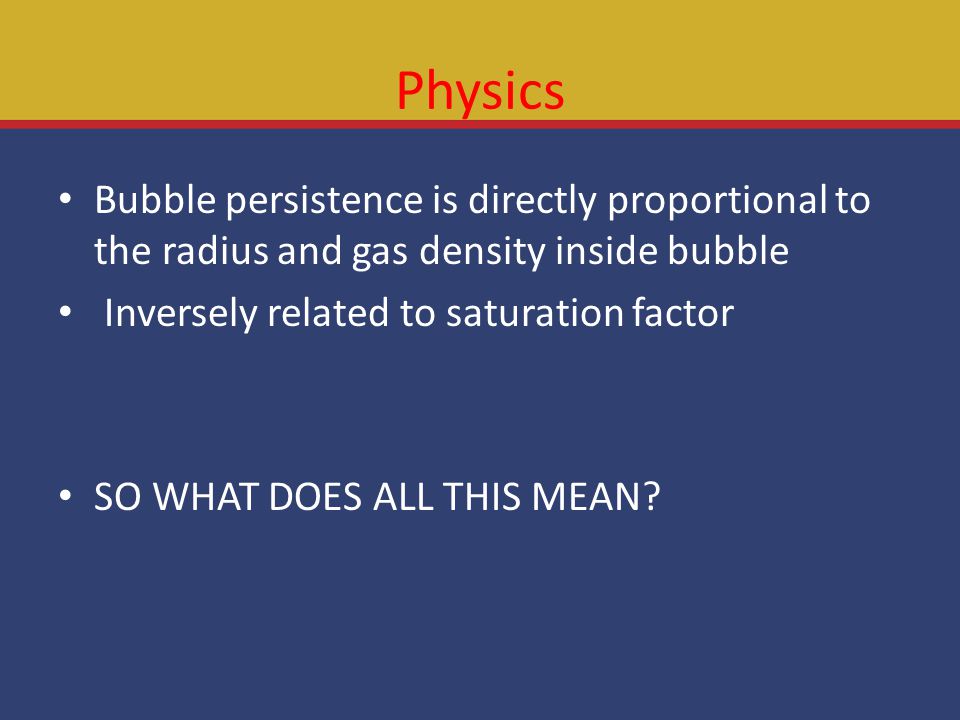 Physics

• Bubble persistence is directly proportional to the radius and gas density inside bubble
• Inversely related to saturation factor

• SO WHAT DOES ALL THIS MEAN?